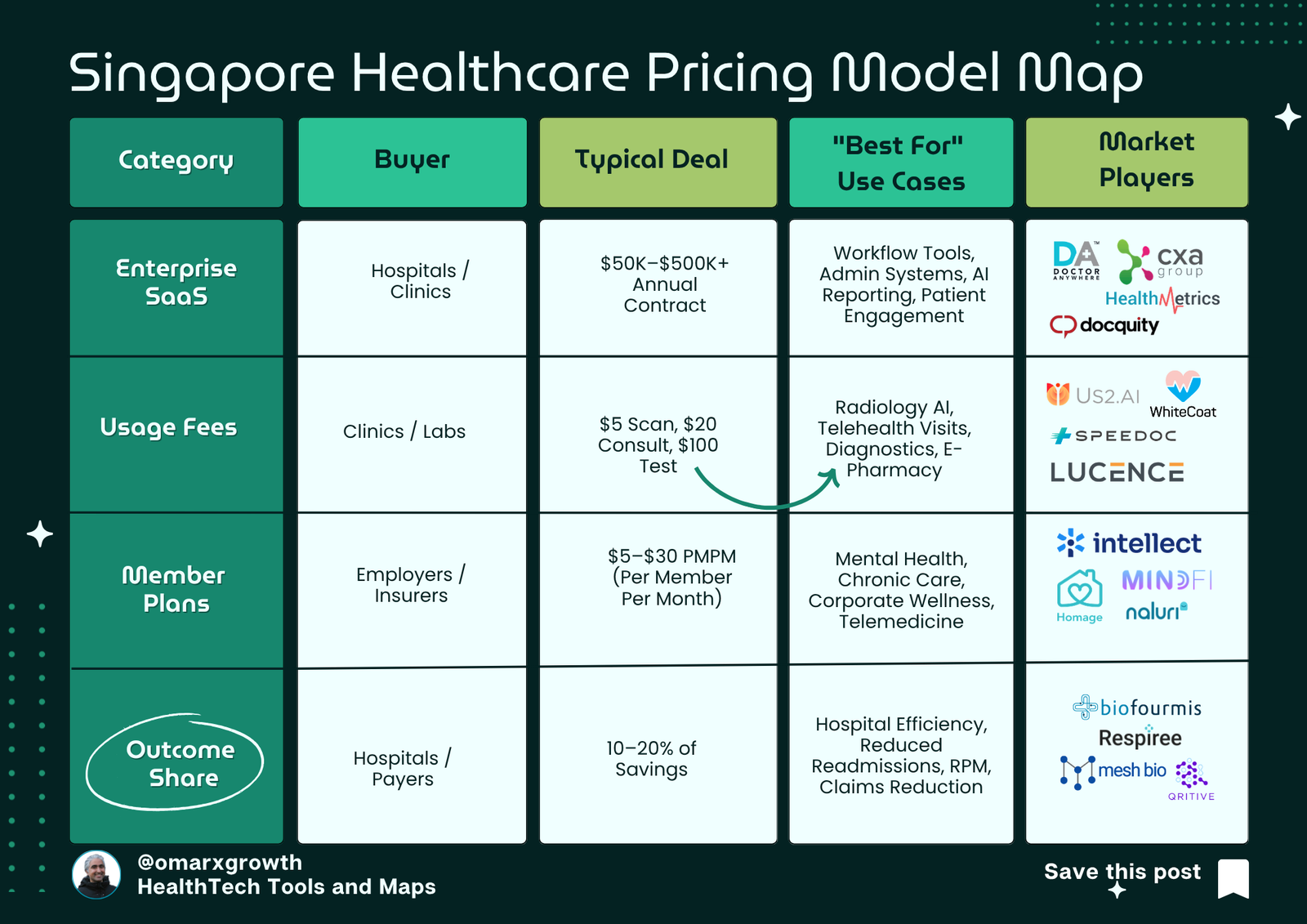 Singapore Healthcare Pricing Model Map

| Category | Buyer | Typical Deal | "Best For" Use Cases | Market Players |
|---|---|---|---|---|
| Enterprise SaaS | Hospitals / Clinics | \$50K–\$500K+ Annual Contract | Workflow Tools, Admin Systems, AI Reporting, Patient Engagement | DA DOCTOR ANYWHERE, cxa group, HealthMetrics, docquity |
| Usage Fees | Clinics / Labs | \$5 Scan, \$20 Consult, \$100 Test | Radiology AI, Telehealth Visits, Diagnostics, E-Pharmacy | US2.AI, WhiteCoat, SPEEDOC, LUCENCE |
| Member Plans | Employers / Insurers | \$5–\$30 PMPM (Per Member Per Month) | Mental Health, Chronic Care, Corporate Wellness, Telemedicine | intellect, Homage, MINDFI, naluri |
| Outcome Share | Hospitals / Payers | 10–20% of Savings | Hospital Efficiency, Reduced Readmissions, RPM, Claims Reduction | biofourmis, Respiree, mesh bio, QRITIVE |

@omarxgrowth
HealthTech Tools and Maps

Save this post